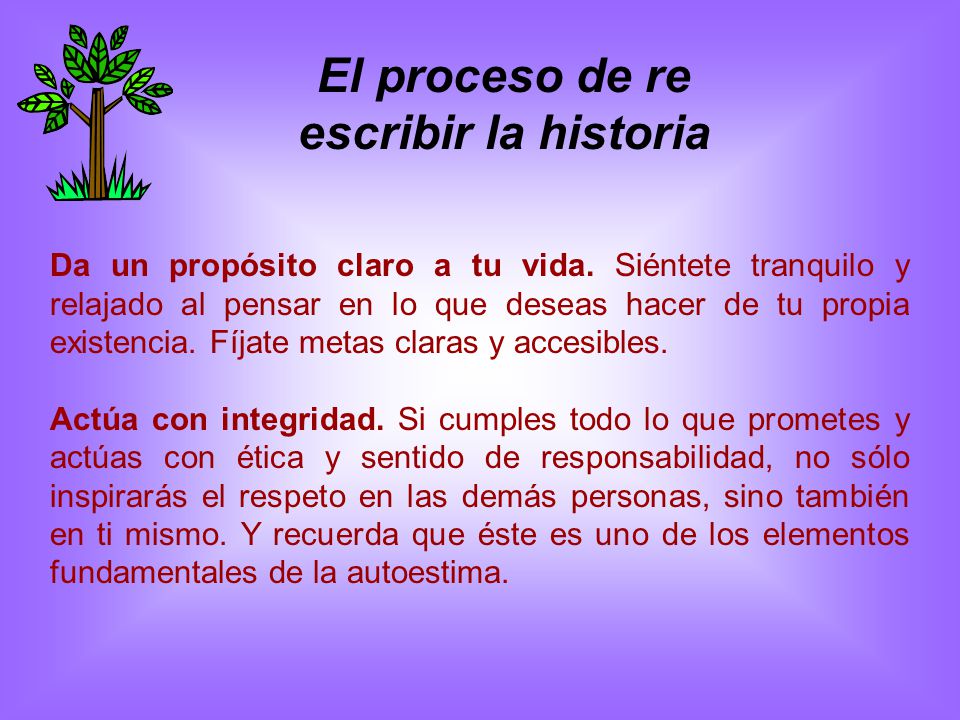 El proceso de re escribir la historia

Da un propósito claro a tu vida. Siéntete tranquilo y relajado al pensar en lo que deseas hacer de tu propia existencia. Fíjate metas claras y accesibles.

Actúa con integridad. Si cumples todo lo que prometes y actúas con ética y sentido de responsabilidad, no sólo inspirarás el respeto en las demás personas, sino también en ti mismo. Y recuerda que éste es uno de los elementos fundamentales de la autoestima.